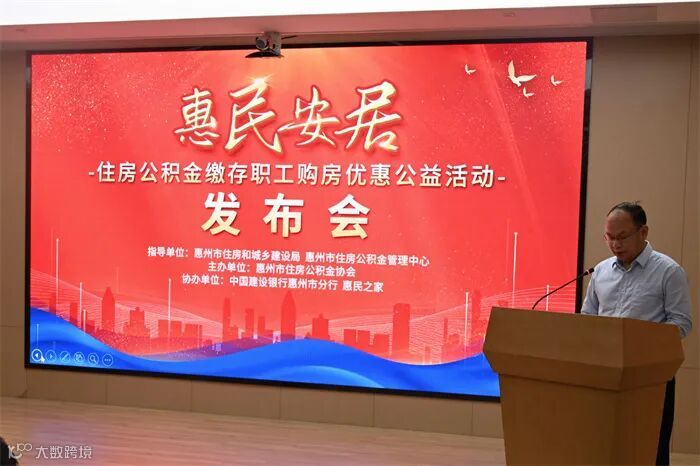 惠民安居

-住房公积金缴存职工购房优惠公益活动-

发布会

指导单位：惠州市住房和城乡建设局 惠州市住房公积金管理中心
主办单位：惠州市住房公积金协会
协办单位：中国建设银行惠州市分行 惠民之家

大数跨境